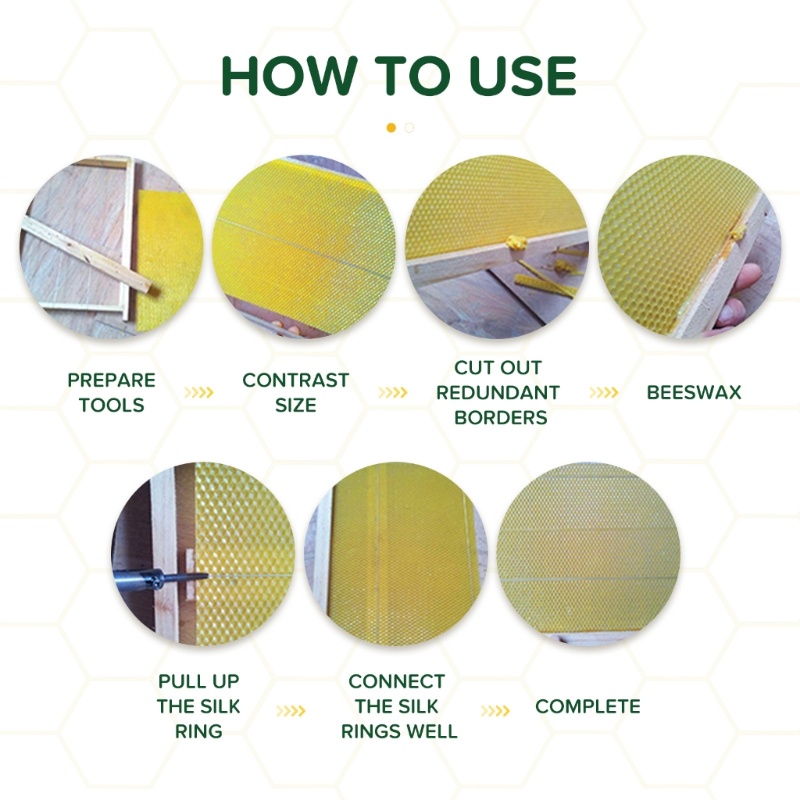 HOW TO USE

PREPARE TOOLS

CONTRAST SIZE

CUT OUT REDUNDANT BORDERS

BEESWAX

PULL UP THE SILK RING

CONNECT THE SILK RINGS WELL

COMPLETE